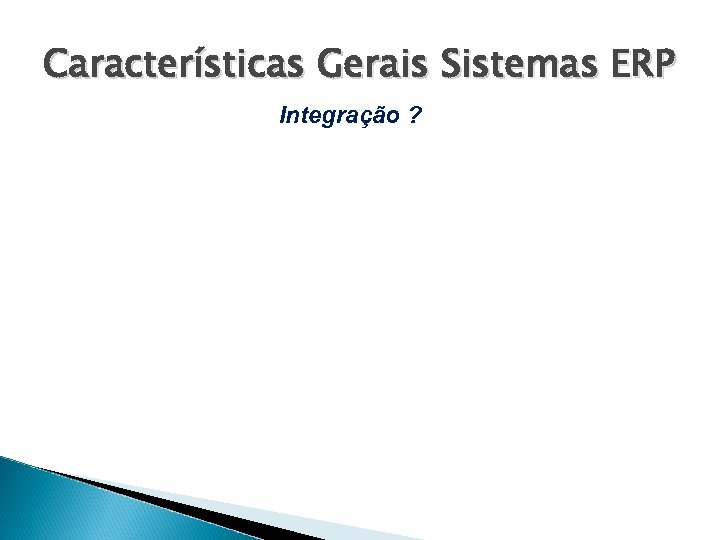 Características Gerais Sistemas ERP

Integração ?